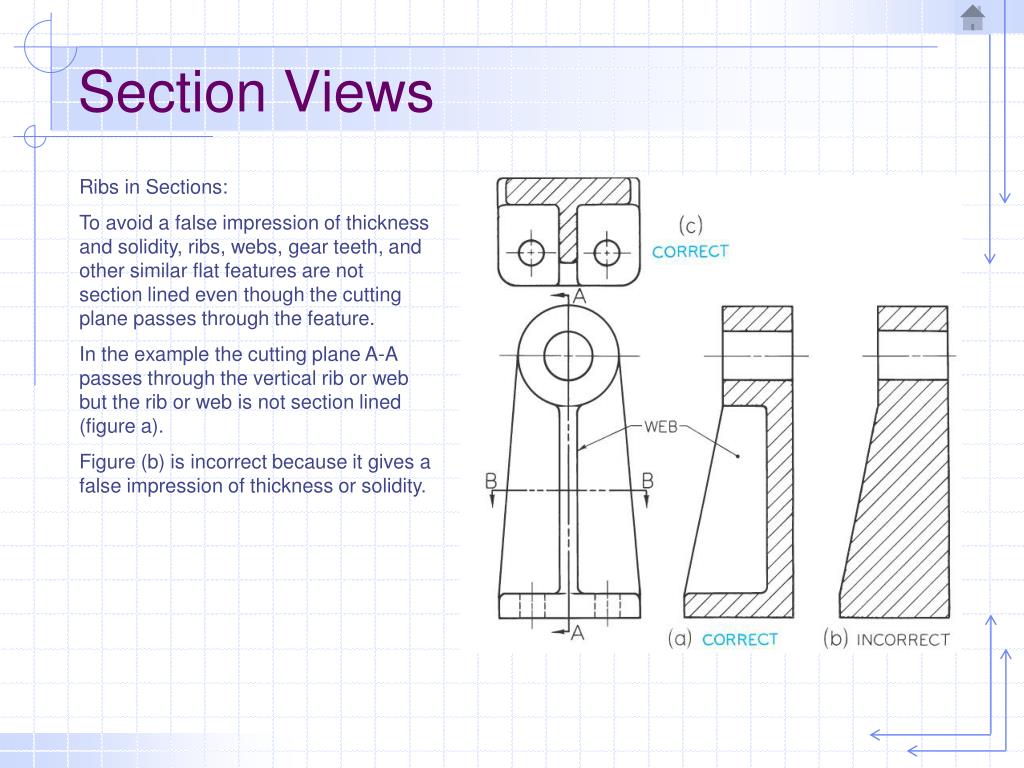 Section Views

Ribs in Sections:

To avoid a false impression of thickness and solidity, ribs, webs, gear teeth, and other similar flat features are not section lined even though the cutting plane passes through the feature.

In the example the cutting plane A-A passes through the vertical rib or web but the rib or web is not section lined (figure a).

Figure (b) is incorrect because it gives a false impression of thickness or solidity.

(c) CORRECT

A

WEB

B B

A

(a) CORRECT

(b) INCORRECT